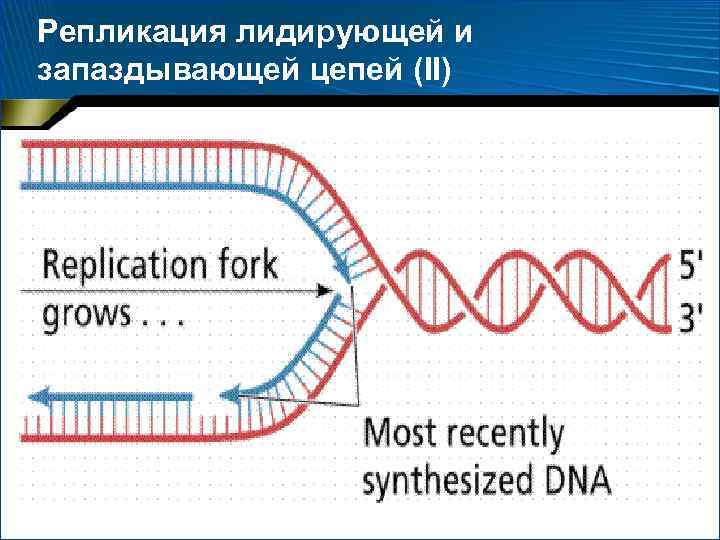 Репликация лидирующей и запаздывающей цепей (II)

Replication fork grows . . .

5'

3'

Most recently synthesized DNA